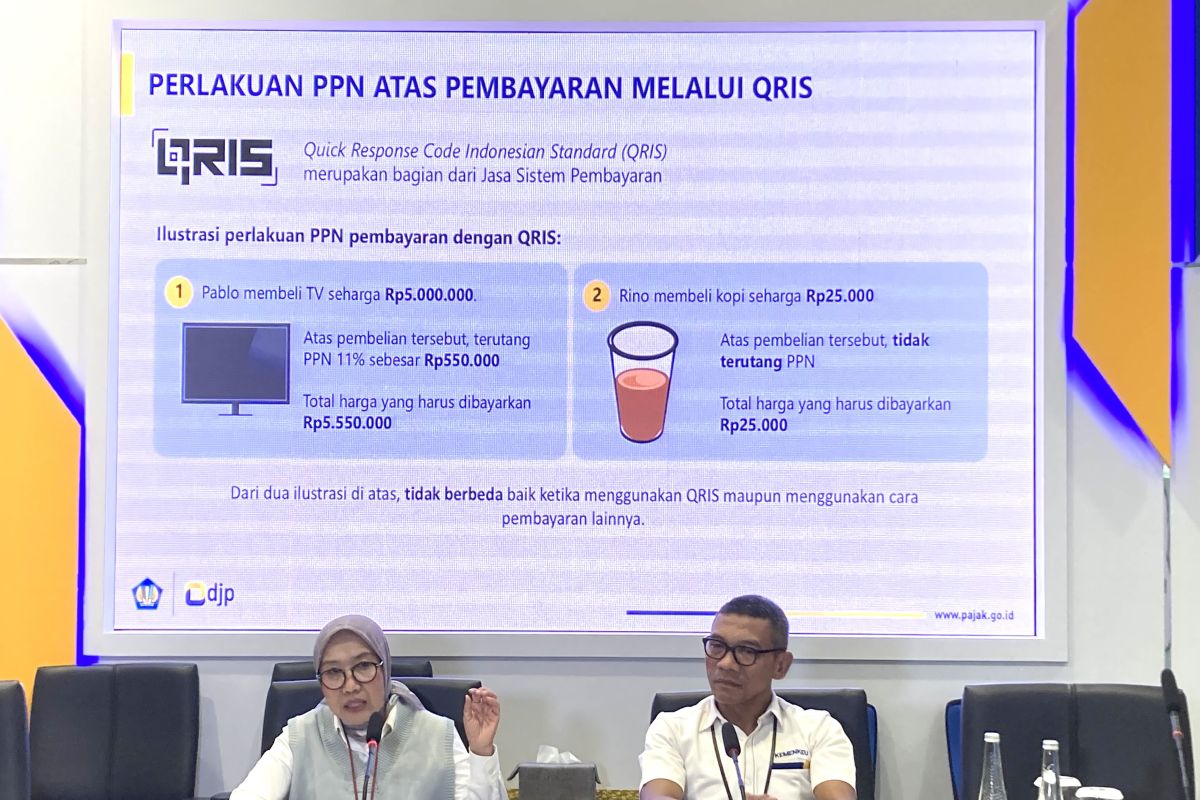 PERLAKUAN PPN ATAS PEMBAYARAN MELALUI QRIS

QRIS

Quick Response Code Indonesian Standard (QRIS) merupakan bagian dari Jasa Sistem Pembayaran

Ilustrasi perlakuan PPN pembayaran dengan QRIS:

1 Pablo membeli TV seharga Rp5.000.000.

Atas pembelian tersebut, terutang PPN 11% sebesar Rp550.000

Total harga yang harus dibayarkan Rp5.550.000

2 Rino membeli kopi seharga Rp25.000

Atas pembelian tersebut, tidak terutang PPN

Total harga yang harus dibayarkan Rp25.000

Dari dua ilustrasi di atas, tidak berbeda baik ketika menggunakan QRIS maupun menggunakan cara pembayaran lainnya.

djp

www.pajak.go.id

KEMENKEU